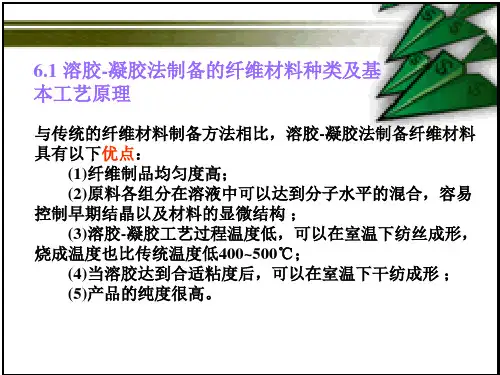 6.1 溶胶-凝胶法制备的纤维材料种类及基本工艺原理

与传统的纤维材料制备方法相比，溶胶-凝胶法制备纤维材料具有以下优点：

(1)纤维制品均匀度高；

(2)原料各组分在溶液中可以达到分子水平的混合，容易控制早期结晶以及材料的显微结构；

(3)溶胶-凝胶工艺过程温度低，可以在室温下纺丝成形，烧成温度也比传统温度低400~500℃；

(4)当溶胶达到合适粘度后，可以在室温下干纺成形；

(5)产品的纯度很高。